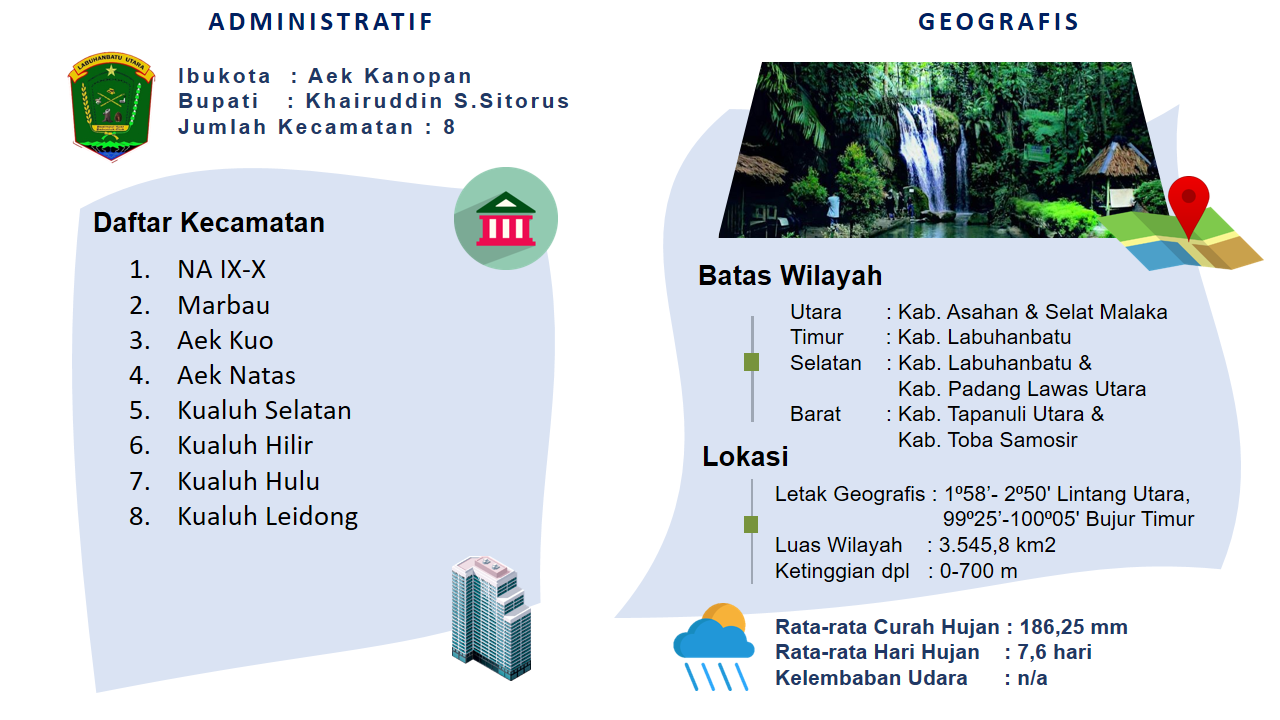 ADMINISTRATIF

LABUHANBATU UTARA

Ibukota : Aek Kanopan
Bupati : Khairuddin S.Sitorus
Jumlah Kecamatan : 8

Daftar Kecamatan

1. NA IX-X
2. Marbau
3. Aek Kuo
4. Aek Natas
5. Kualuh Selatan
6. Kualuh Hilir
7. Kualuh Hulu
8. Kualuh Leidong

GEOGRAFIS

Batas Wilayah

Utara : Kab. Asahan & Selat Malaka
Timur : Kab. Labuhanbatu
Selatan : Kab. Labuhanbatu & Kab. Padang Lawas Utara
Barat : Kab. Tapanuli Utara & Kab. Toba Samosir

Lokasi

Letak Geografis : 1º58'- 2º50' Lintang Utara, 99º25'-100º05' Bujur Timur
Luas Wilayah : 3.545,8 km2
Ketinggian dpl : 0-700 m

Rata-rata Curah Hujan : 186,25 mm
Rata-rata Hari Hujan : 7,6 hari
Kelembaban Udara : n/a